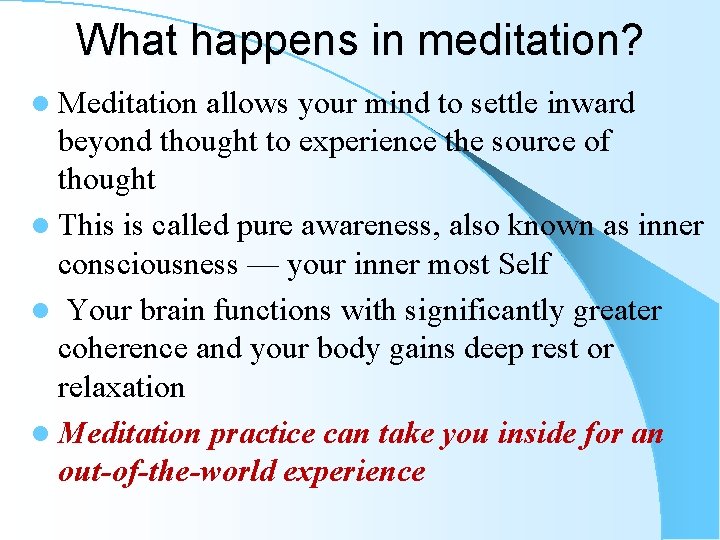 What happens in meditation?

• Meditation allows your mind to settle inward beyond thought to experience the source of thought

• This is called pure awareness, also known as inner consciousness — your inner most Self

• Your brain functions with significantly greater coherence and your body gains deep rest or relaxation

• Meditation practice can take you inside for an out-of-the-world experience